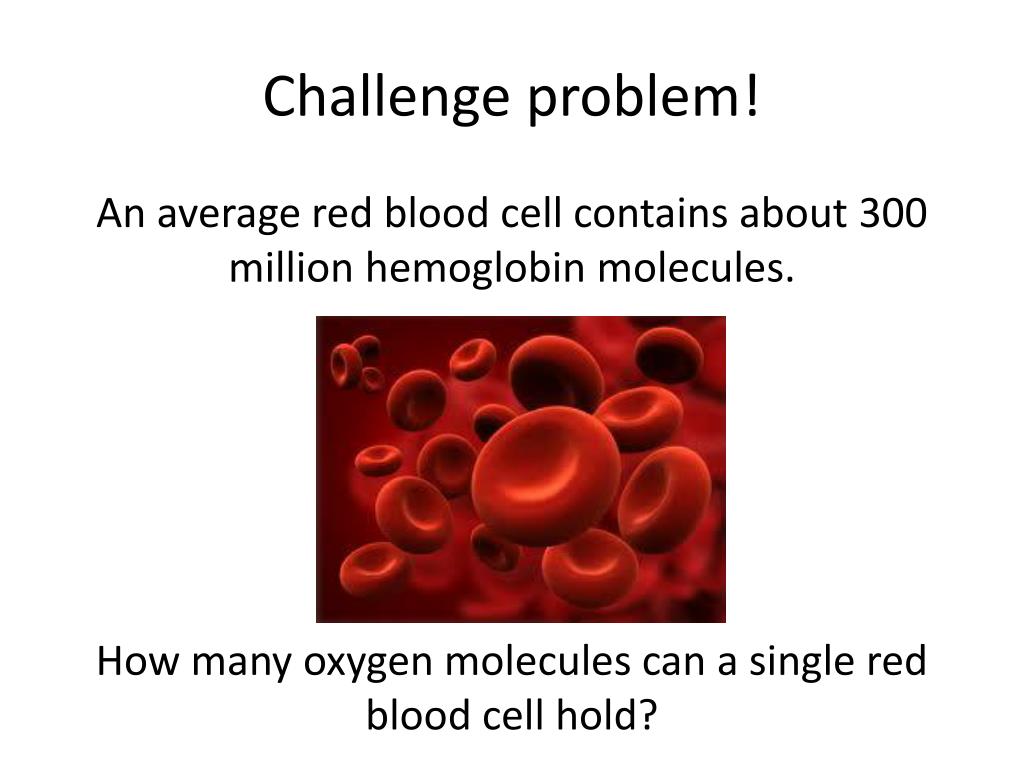 Challenge problem!

An average red blood cell contains about 300 million hemoglobin molecules.

How many oxygen molecules can a single red blood cell hold?